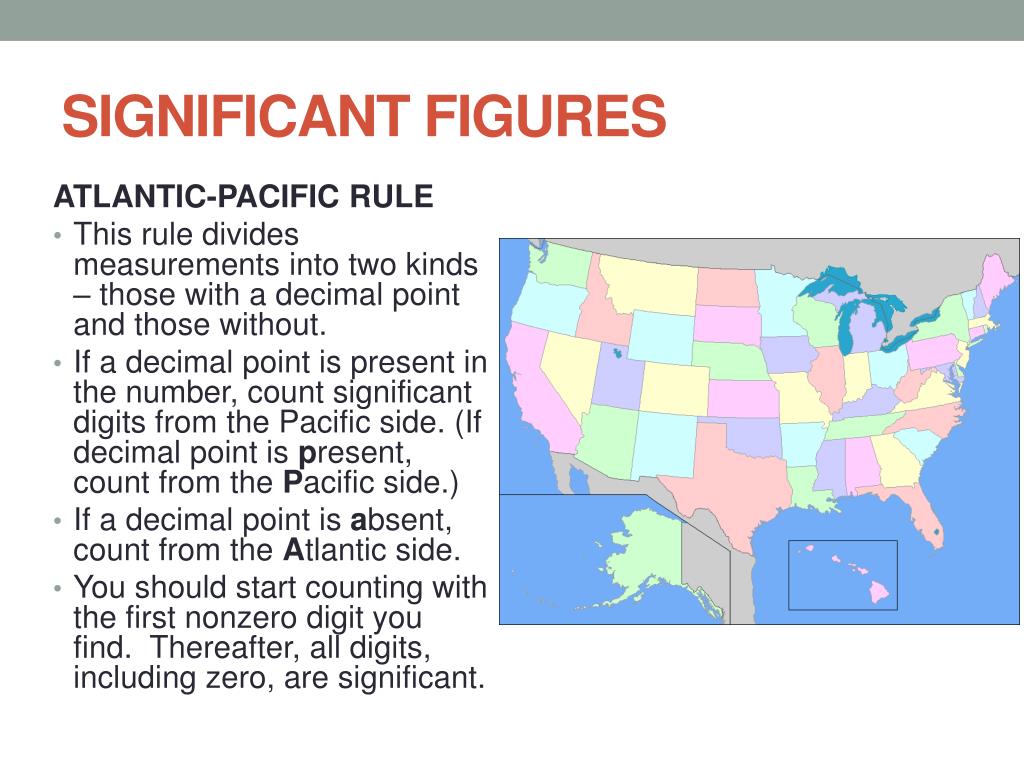 SIGNIFICANT FIGURES

ATLANTIC-PACIFIC RULE

• This rule divides measurements into two kinds – those with a decimal point and those without.
• If a decimal point is present in the number, count significant digits from the Pacific side. (If decimal point is present, count from the Pacific side.)
• If a decimal point is absent, count from the Atlantic side.
• You should start counting with the first nonzero digit you find. Thereafter, all digits, including zero, are significant.